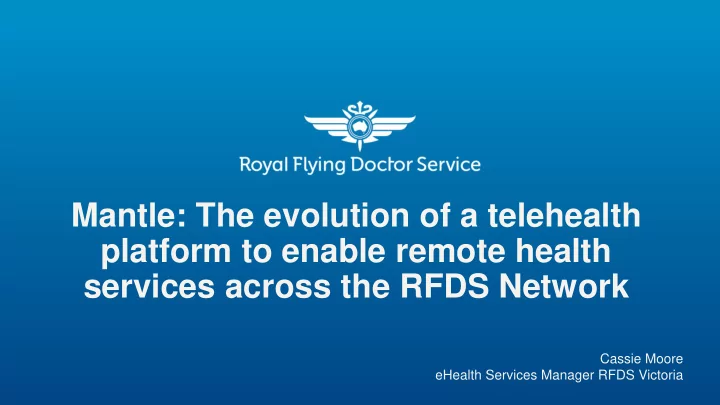 Royal Flying Doctor Service

Mantle: The evolution of a telehealth platform to enable remote health services across the RFDS Network

Cassie Moore
eHealth Services Manager RFDS Victoria